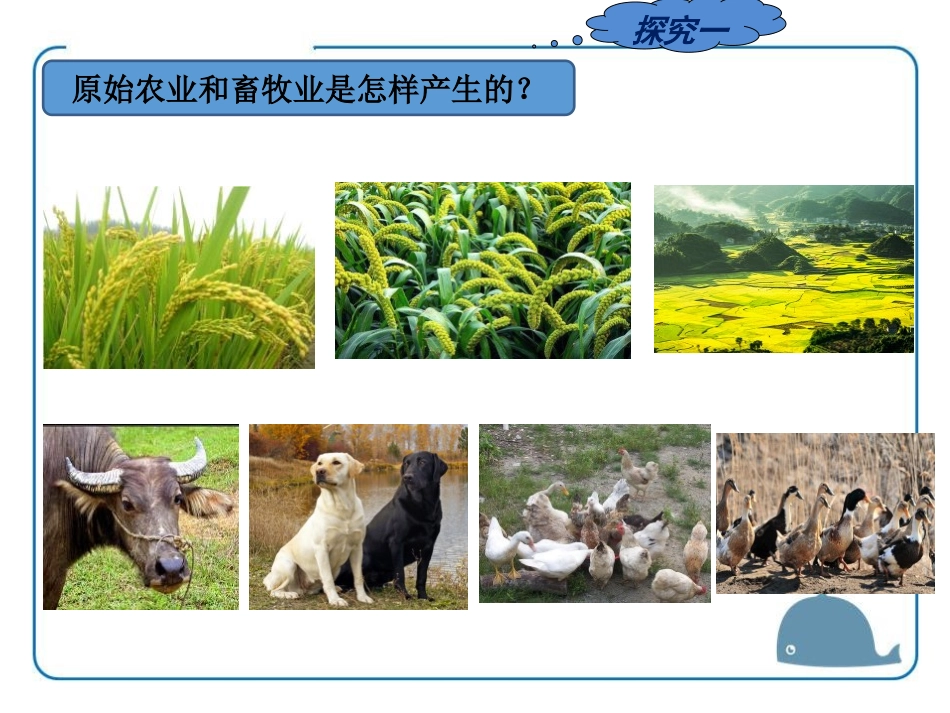 探究一

原始农业和畜牧业是怎样产生的？